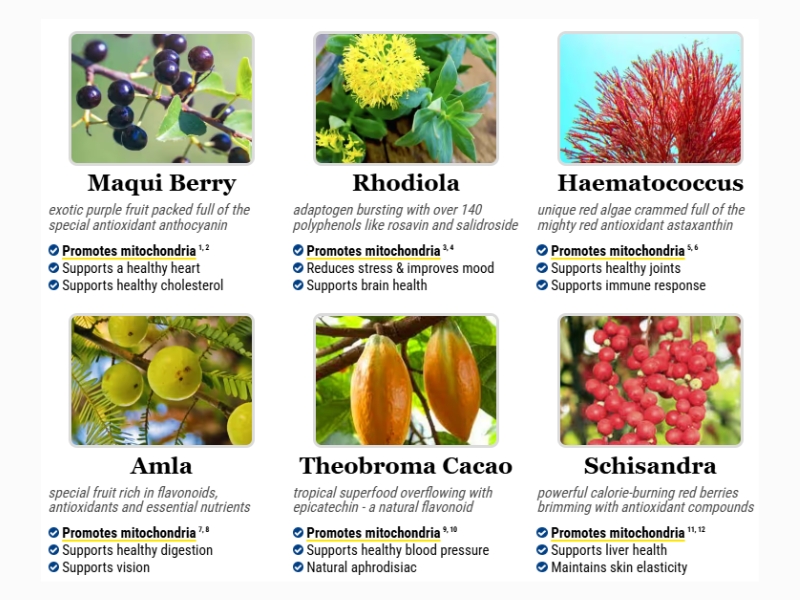 Maqui Berry

exotic purple fruit packed full of the special antioxidant anthocyanin

Promotes mitochondria $^{1, 2}$
Supports a healthy heart
Supports healthy cholesterol

Rhodiola

adaptogen bursting with over 140 polyphenols like rosavin and salidroside

Promotes mitochondria $^{3, 4}$
Reduces stress & improves mood
Supports brain health

Haematococcus

unique red algae crammed full of the mighty red antioxidant astaxanthin

Promotes mitochondria $^{5, 6}$
Supports healthy joints
Supports immune response

Amla

special fruit rich in flavonoids, antioxidants and essential nutrients

Promotes mitochondria $^{7, 8}$
Supports healthy digestion
Supports vision

Theobroma Cacao

tropical superfood overflowing with epicatechin - a natural flavonoid

Promotes mitochondria $^{9, 10}$
Supports healthy blood pressure
Natural aphrodisiac

Schisandra

powerful calorie-burning red berries brimming with antioxidant compounds

Promotes mitochondria $^{11, 12}$
Supports liver health
Maintains skin elasticity